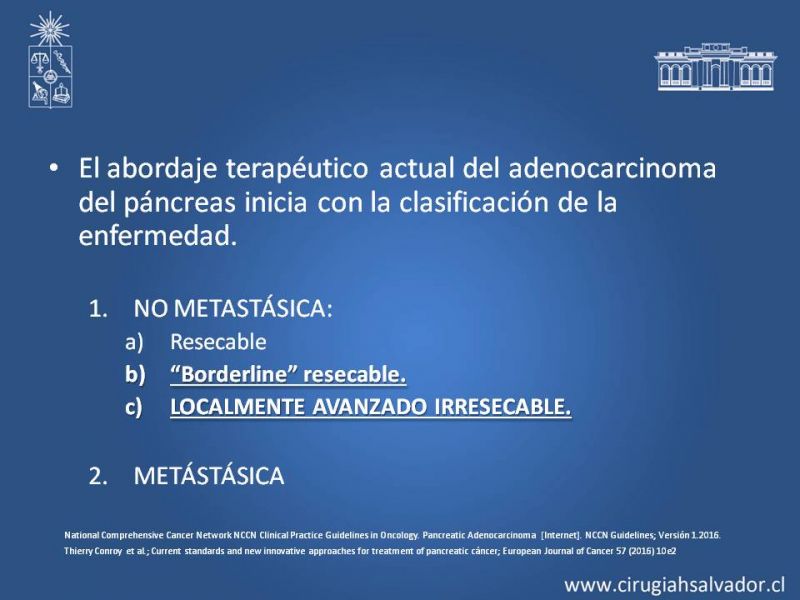 • El abordaje terapéutico actual del adenocarcinoma del páncreas inicia con la clasificación de la enfermedad.

1. NO METASTÁSICA:
a) Resecable
b) "Borderline" resecable.
c) LOCALMENTE AVANZADO IRRESECABLE.

2. METÁSTÁSICA

National Comprehensive Cancer Network NCCN Clinical Practice Guidelines in Oncology. Pancreatic Adenocarcinoma [Internet]. NCCN Guidelines; Versión 1.2016.
Thierry Conroy et al.; Current standards and new innovative approaches for treatment of pancreatic cáncer; European Journal of Cancer 57 (2016) 10e2

www.cirugiahsalvador.cl